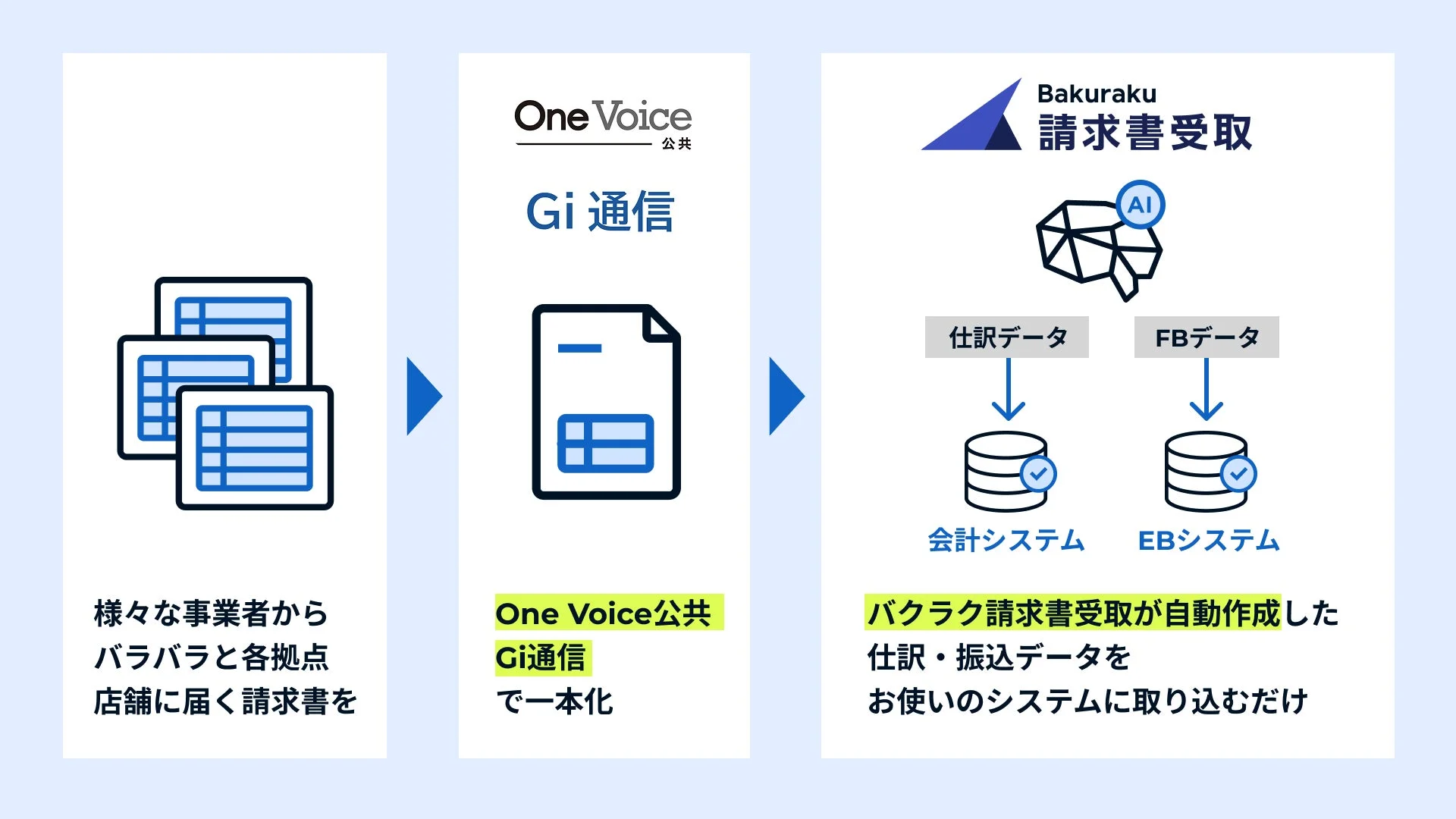 様々な事業者から
バラバラと各拠点
店舗に届く請求書を

One Voice
公共

Gi 通信

One Voice公共
Gi通信
で一本化

Bakuraku
請求書受取

AI

仕訳データ

FBデータ

会計システム

EBシステム

バクラク請求書受取が自動作成した
仕訳・振込データを
お使いのシステムに取り込むだけ